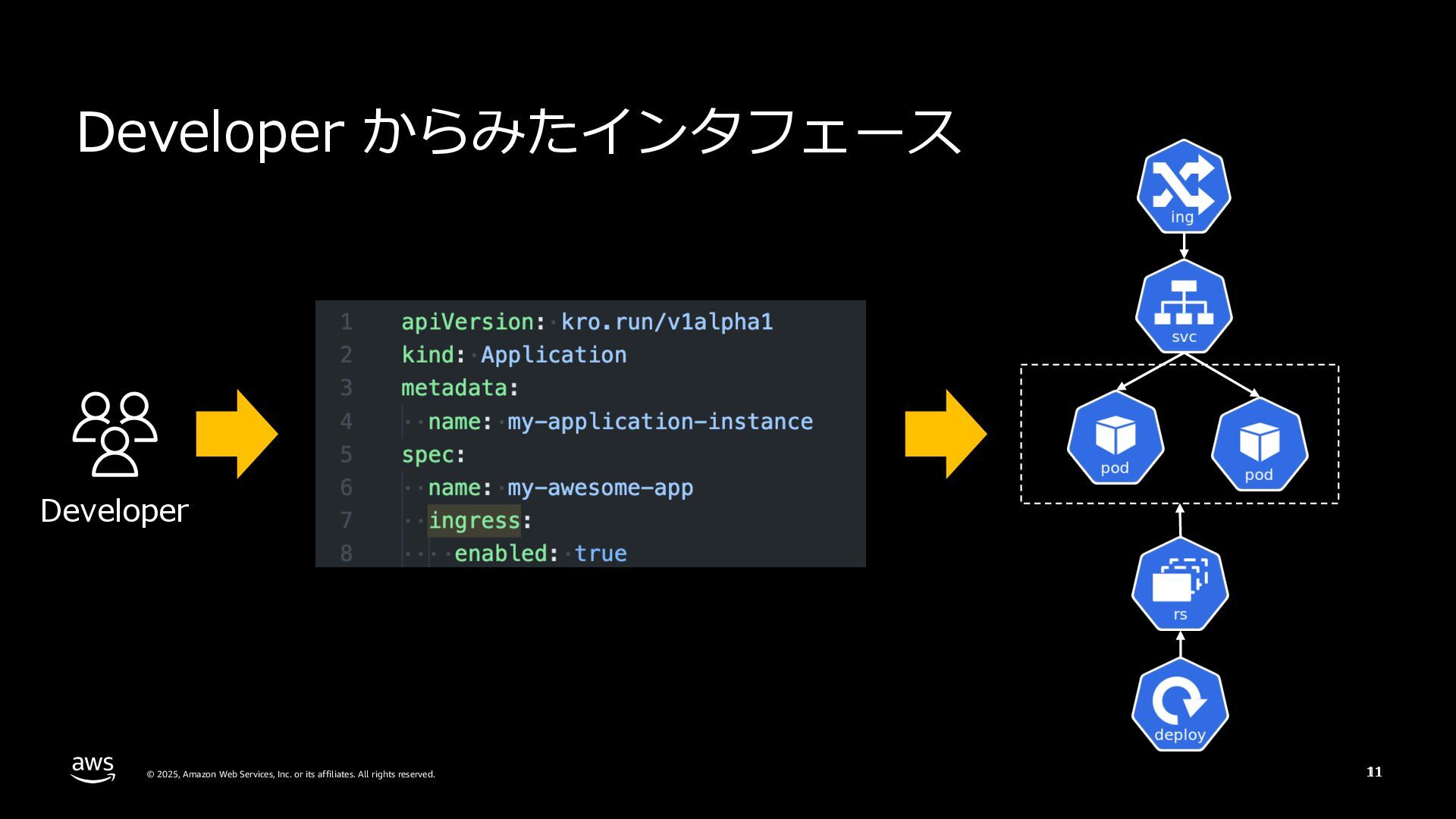 Developer からみたインタフェース

Developer

1 apiVersion: kro.run/v1alpha1
2 kind: Application
3 metadata:
4   name: my-application-instance
5 spec:
6   name: my-awesome-app
7   ingress:
8     enabled: true

ing

svc

pod

pod

rs

deploy

aws

© 2025, Amazon Web Services, Inc. or its affiliates. All rights reserved.

11